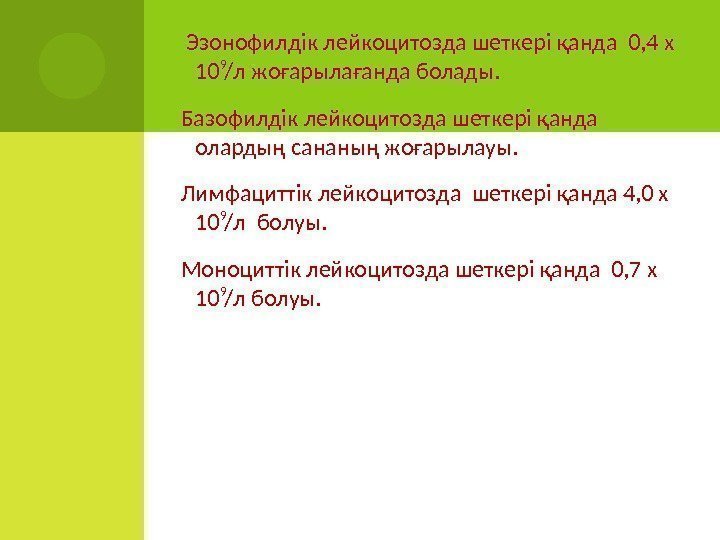 Эзонофилдік лейкоцитозда шеткері қанда 0,4 х $10^9$/л жоғарылағанда болады.

Базофилдік лейкоцитозда шеткері қанда олардың сананың жоғарылауы.

Лимфациттік лейкоцитозда шеткері қанда 4,0 х $10^9$/л болуы.

Моноциттік лейкоцитозда шеткері қанда 0,7 х $10^9$/л болуы.